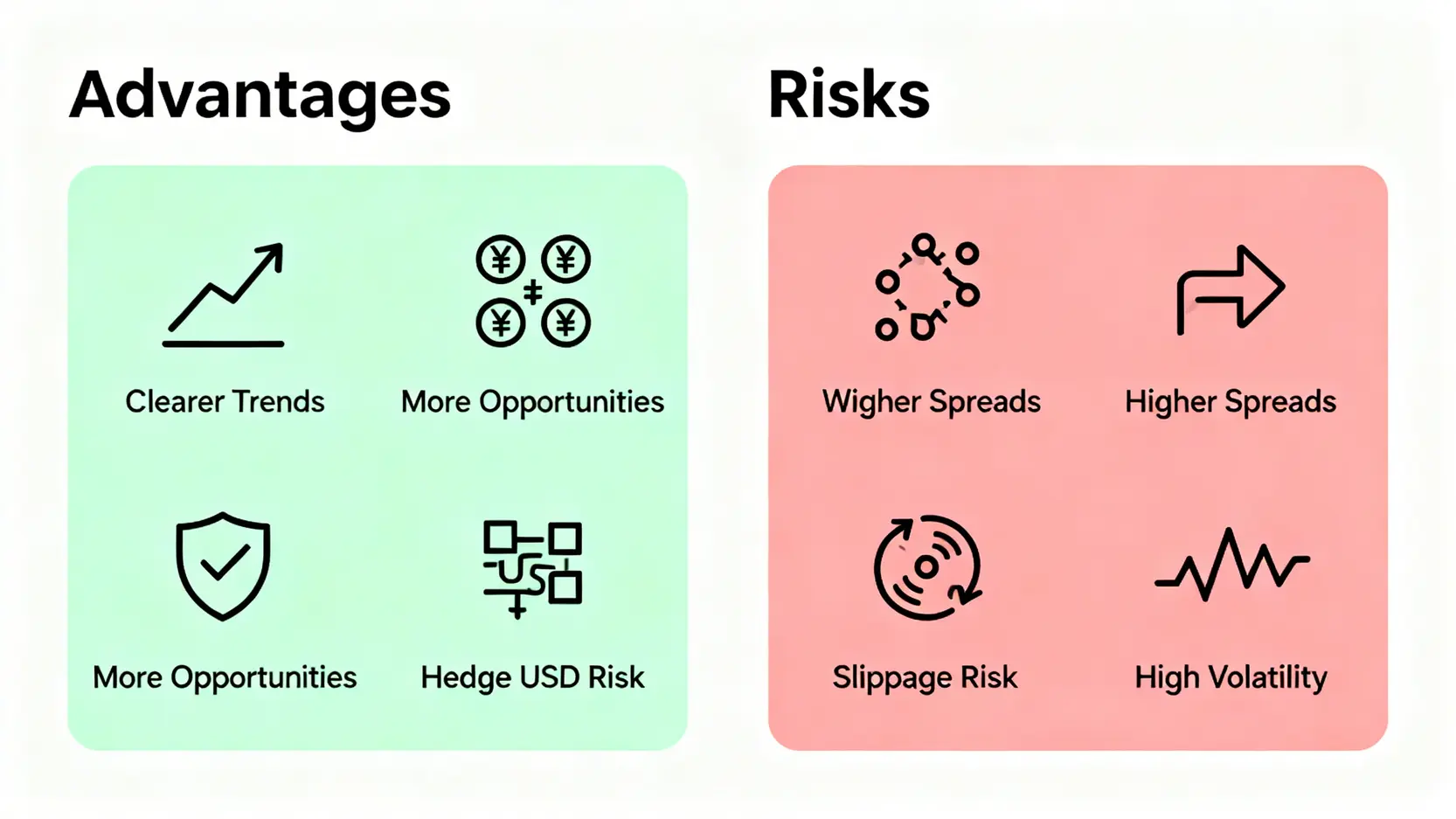 Advantages

Clearer Trends

More Opportunities

More Opportunities

Hedge USD Risk

Risks

Wigher Spreads

Higher Spreads

Slippage Risk

High Volatility